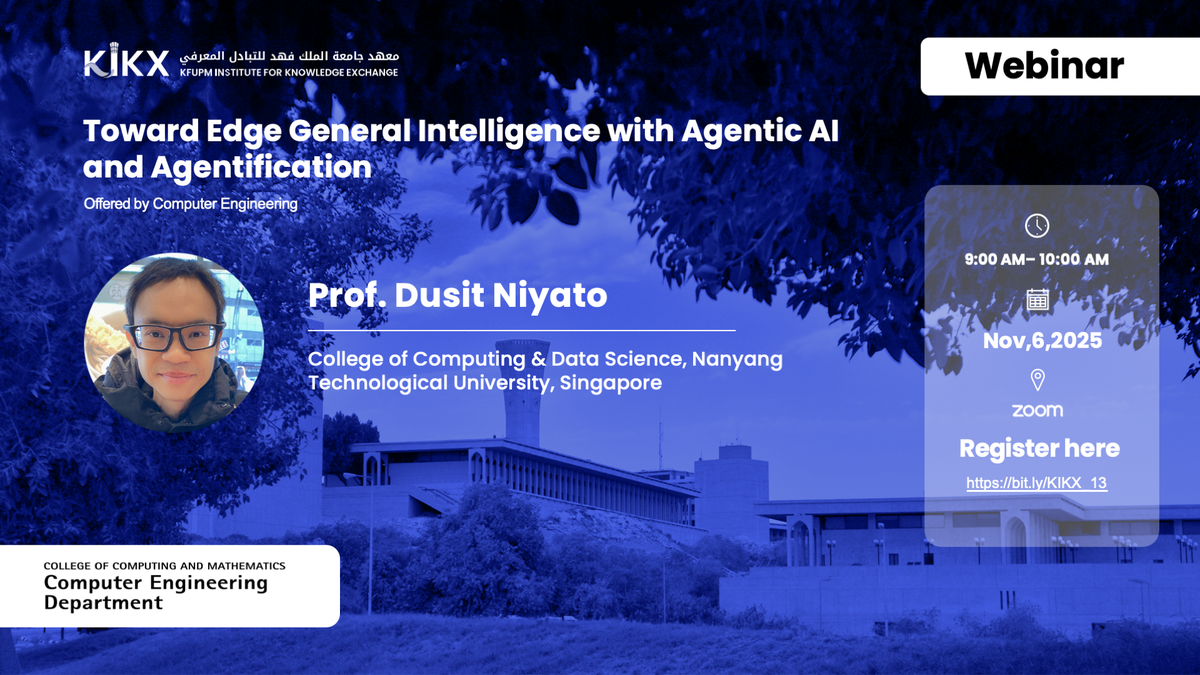 KIKX معهد جامعة الملك فهد للتبادل المعرفي
KFUPM INSTITUTE FOR KNOWLEDGE EXCHANGE

Webinar

Toward Edge General Intelligence with Agentic AI and Agentification

Offered by Computer Engineering

Prof. Dusit Niyato

College of Computing & Data Science, Nanyang Technological University, Singapore

9:00 AM– 10:00 AM

Nov,6,2025

zoom

Register here

https://bit.ly/KIKX_13

COLLEGE OF COMPUTING AND MATHEMATICS
Computer Engineering Department